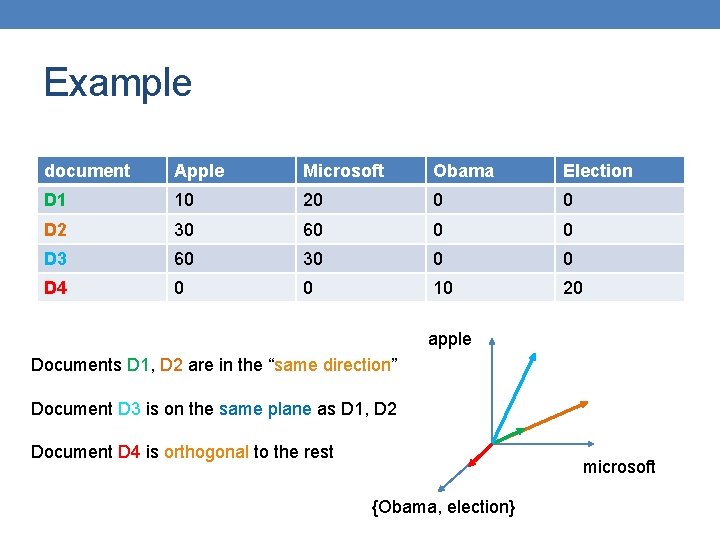 Example

| document | Apple | Microsoft | Obama | Election |
|---|---|---|---|---|
| D1 | 10 | 20 | 0 | 0 |
| D2 | 30 | 60 | 0 | 0 |
| D3 | 60 | 30 | 0 | 0 |
| D4 | 0 | 0 | 10 | 20 |

Documents D1, D2 are in the “same direction”

Document D3 is on the same plane as D1, D2

Document D4 is orthogonal to the rest

apple

microsoft

{Obama, election}